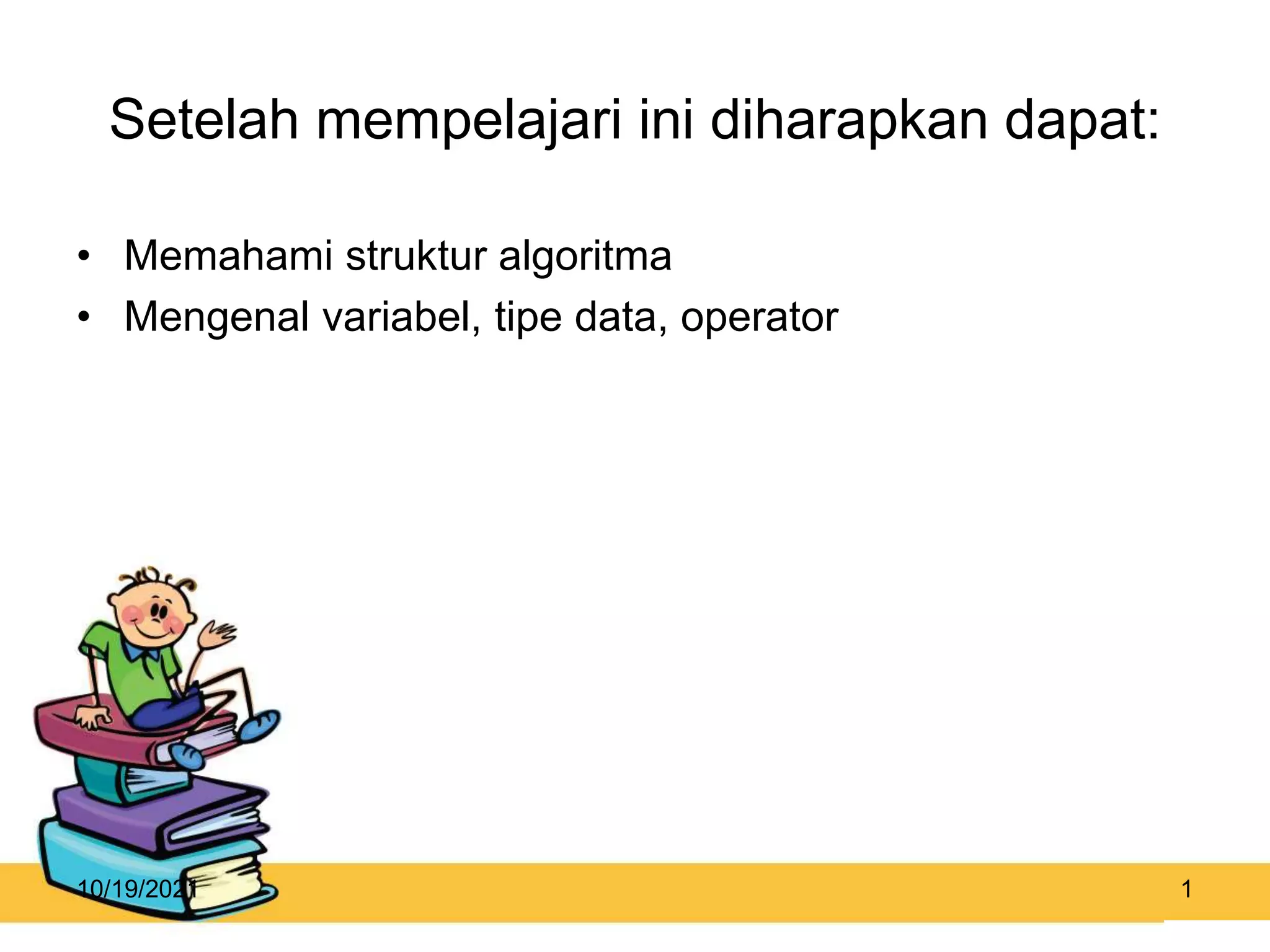 Setelah mempelajari ini diharapkan dapat:

• Memahami struktur algoritma
• Mengenal variabel, tipe data, operator

10/19/2021

1